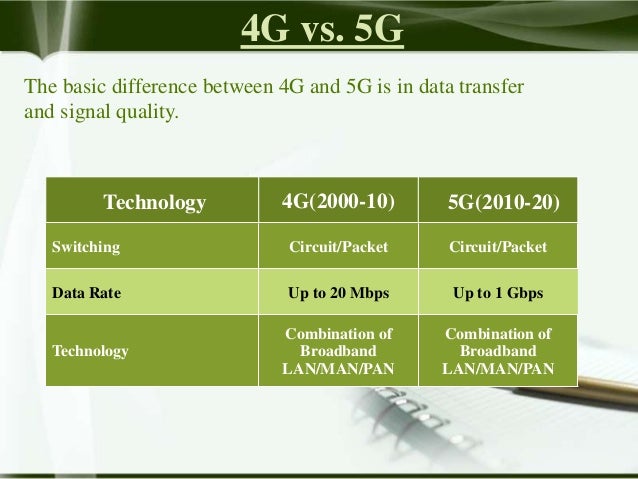 4G vs. 5G

The basic difference between 4G and 5G is in data transfer and signal quality.

| Technology | 4G(2000-10) | 5G(2010-20) |
|---|---|---|
| Switching | Circuit/Packet | Circuit/Packet |
| Data Rate | Up to 20 Mbps | Up to 1 Gbps |
| Technology | Combination of Broadband LAN/MAN/PAN | Combination of Broadband LAN/MAN/PAN |